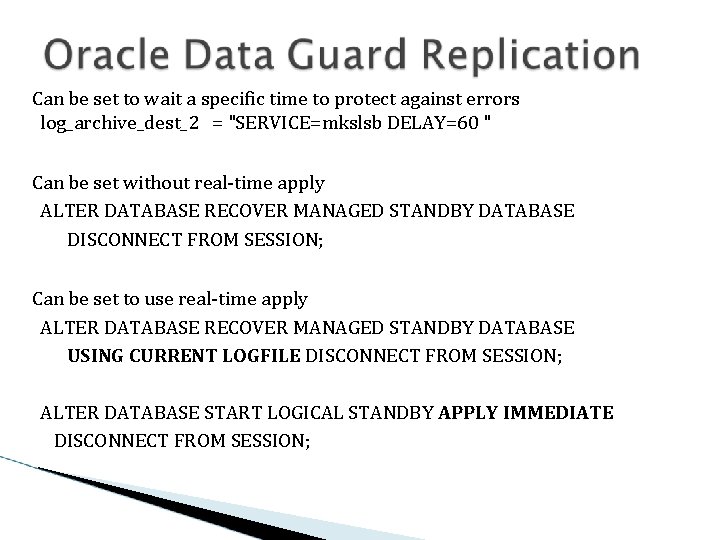 Oracle Data Guard Replication

Can be set to wait a specific time to protect against errors
log_archive_dest_2 = "SERVICE=mkslsb DELAY=60 "

Can be set without real-time apply
ALTER DATABASE RECOVER MANAGED STANDBY DATABASE
DISCONNECT FROM SESSION;

Can be set to use real-time apply
ALTER DATABASE RECOVER MANAGED STANDBY DATABASE
USING CURRENT LOGFILE DISCONNECT FROM SESSION;

ALTER DATABASE START LOGICAL STANDBY APPLY IMMEDIATE
DISCONNECT FROM SESSION;